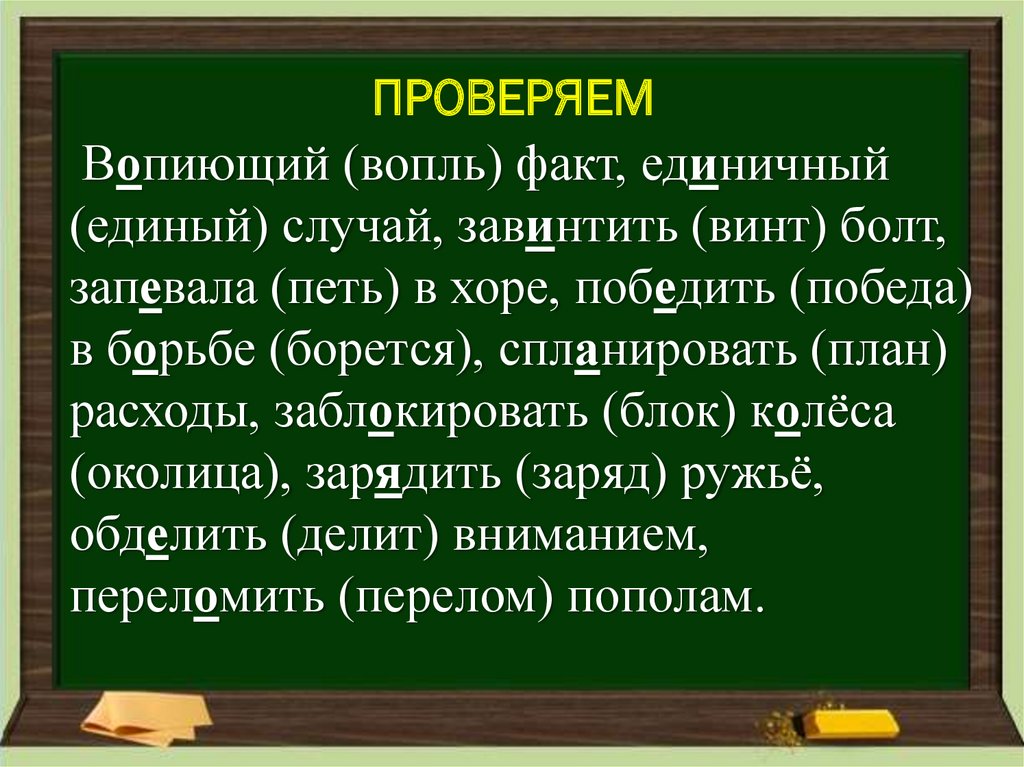 ПРОВЕРЯЕМ

Вопиющий (вопль) факт, единичный (единый) случай, завинтить (винт) болт, запевала (петь) в хоре, победить (победа) в борьбе (борется), спланировать (план) расходы, заблокировать (блок) колёса (околица), зарядить (заряд) ружьё, обделить (делит) вниманием, переломить (перелом) пополам.